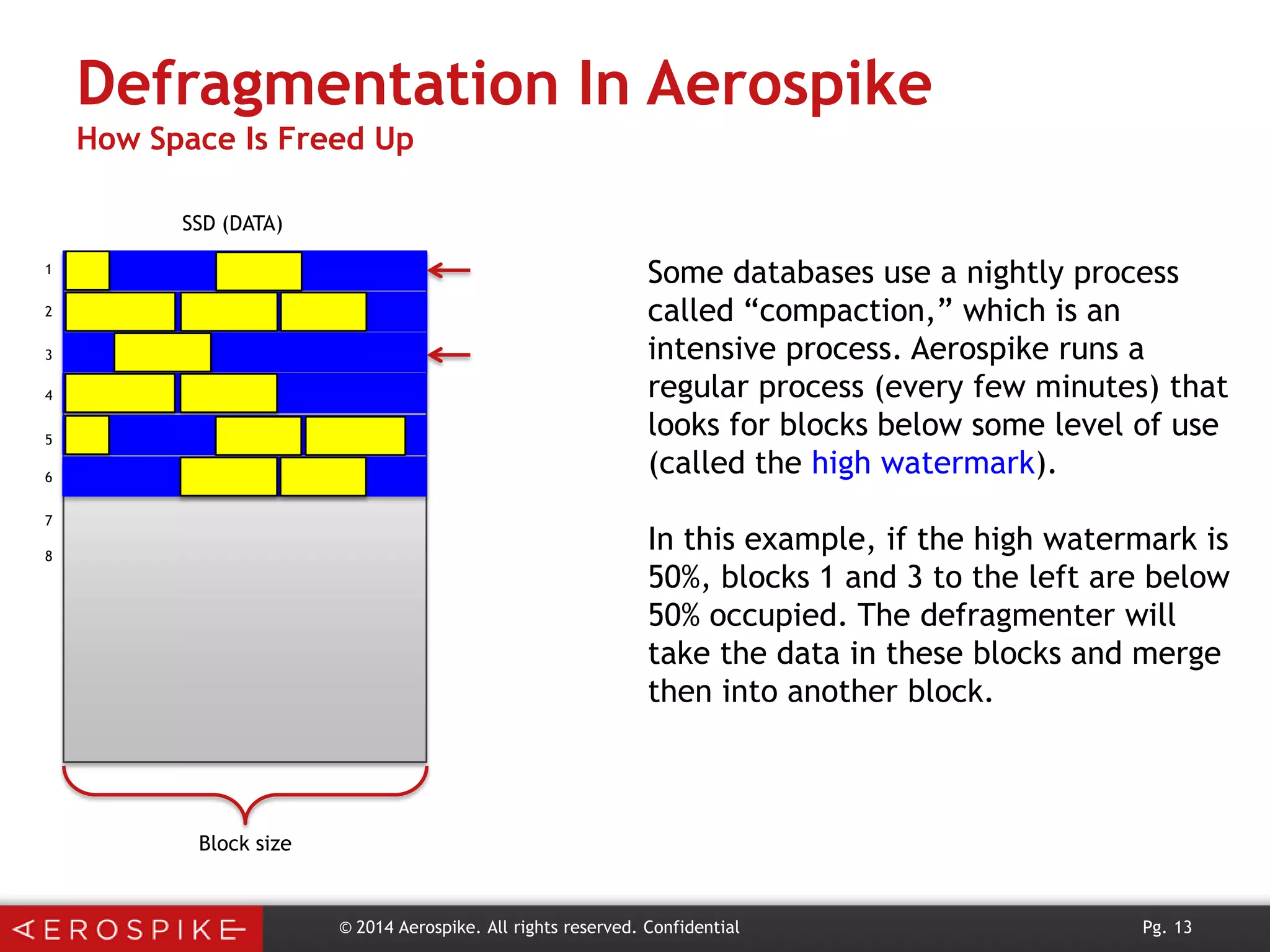 Defragmentation In Aerospike
How Space Is Freed Up

SSD (DATA)

1
2
3
4
5
6
7
8

Block size

Some databases use a nightly process called “compaction,” which is an intensive process. Aerospike runs a regular process (every few minutes) that looks for blocks below some level of use (called the high watermark).

In this example, if the high watermark is 50%, blocks 1 and 3 to the left are below 50% occupied. The defragmenter will take the data in these blocks and merge then into another block.

AEROSPIKE

© 2014 Aerospike. All rights reserved. Confidential

Pg. 13